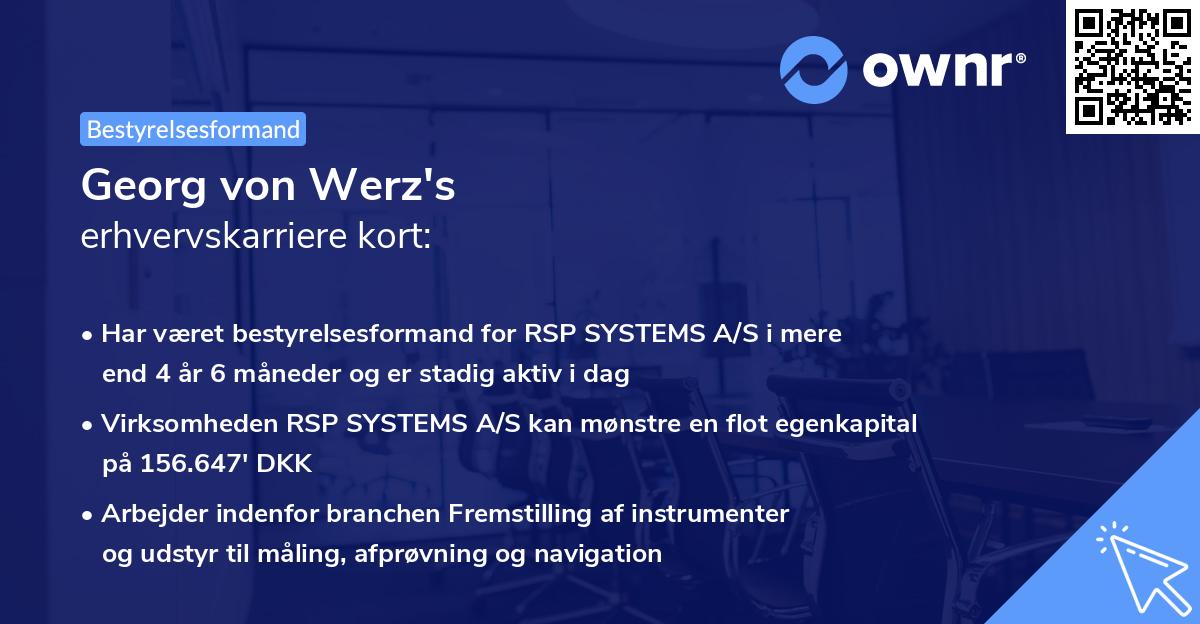 ownr®

Bestyrelsesformand

Georg von Werz's
erhvervskarriere kort:

• Har været bestyrelsesformand for RSP SYSTEMS A/S i mere end 4 år 6 måneder og er stadig aktiv i dag

• Virksomheden RSP SYSTEMS A/S kan mønstre en flot egenkapital på 156.647' DKK

• Arbejder indenfor branchen Fremstilling af instrumenter og udstyr til måling, afprøvning og navigation